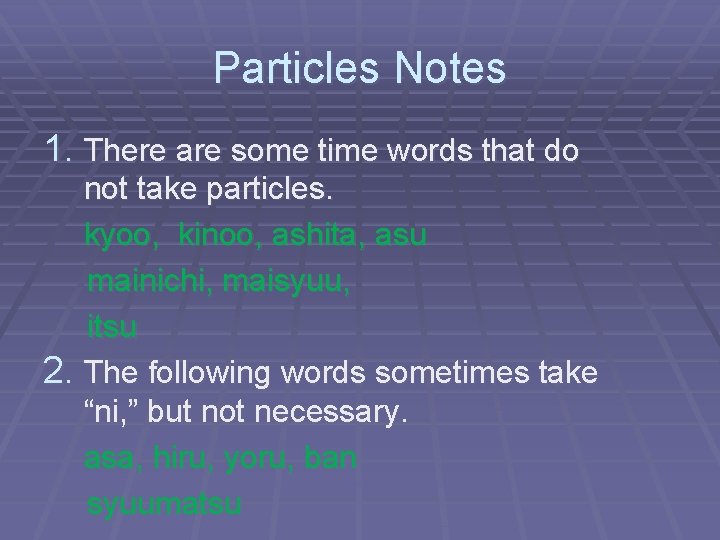 Particles Notes

1. There are some time words that do not take particles.

kyoo, kinoo, ashita, asu

mainichi, maisyuu,

itsu

2. The following words sometimes take “ni,” but not necessary.

asa, hiru, yoru, ban

syuumatsu